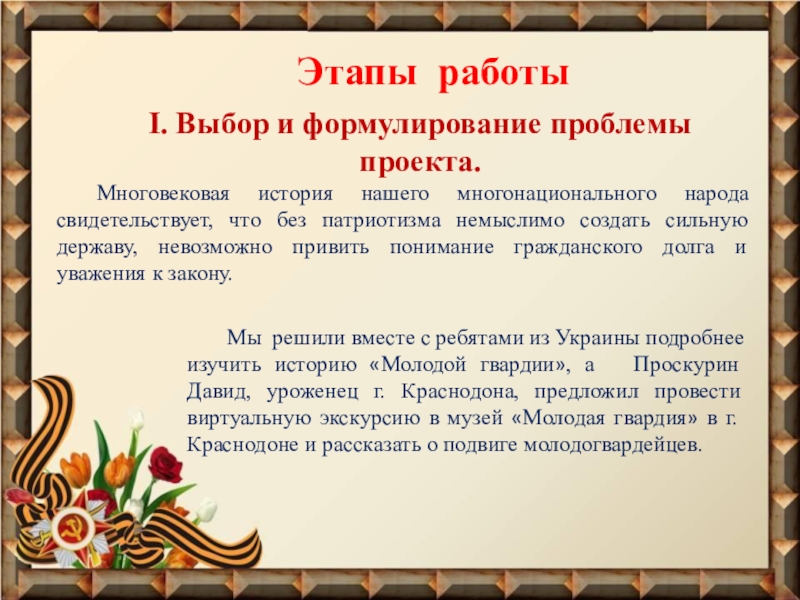 Этапы работы

I. Выбор и формулирование проблемы проекта.

Многовековая история нашего многонационального народа свидетельствует, что без патриотизма немыслимо создать сильную державу, невозможно привить понимание гражданского долга и уважения к закону.

Мы решили вместе с ребятами из Украины подробнее изучить историю «Молодой гвардии», а Проскурин Давид, уроженец г. Краснодона, предложил провести виртуальную экскурсию в музей «Молодая гвардия» в г. Краснодоне и рассказать о подвиге молодогвардейцев.